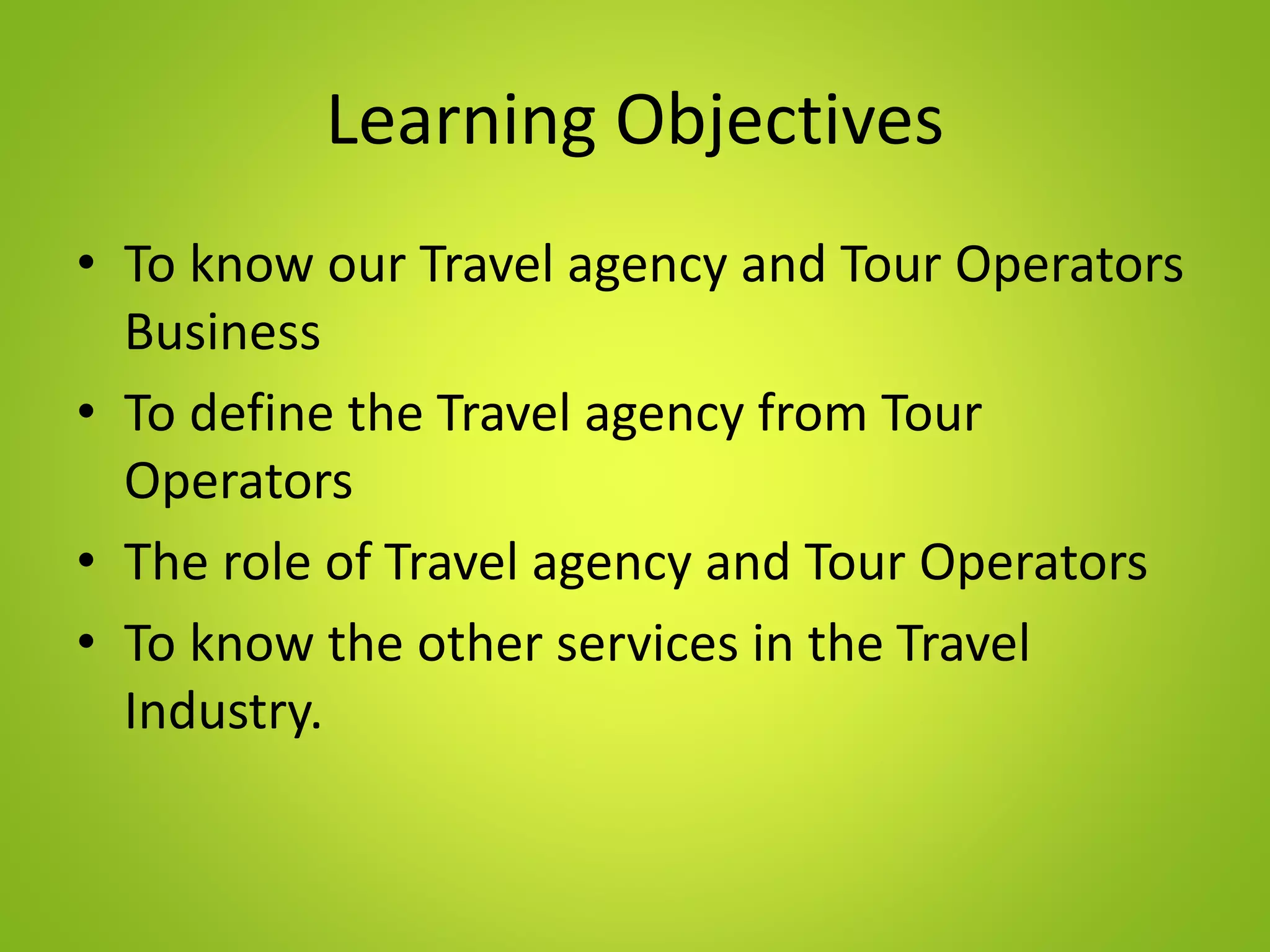 Learning Objectives

• To know our Travel agency and Tour Operators Business
• To define the Travel agency from Tour Operators
• The role of Travel agency and Tour Operators
• To know the other services in the Travel Industry.